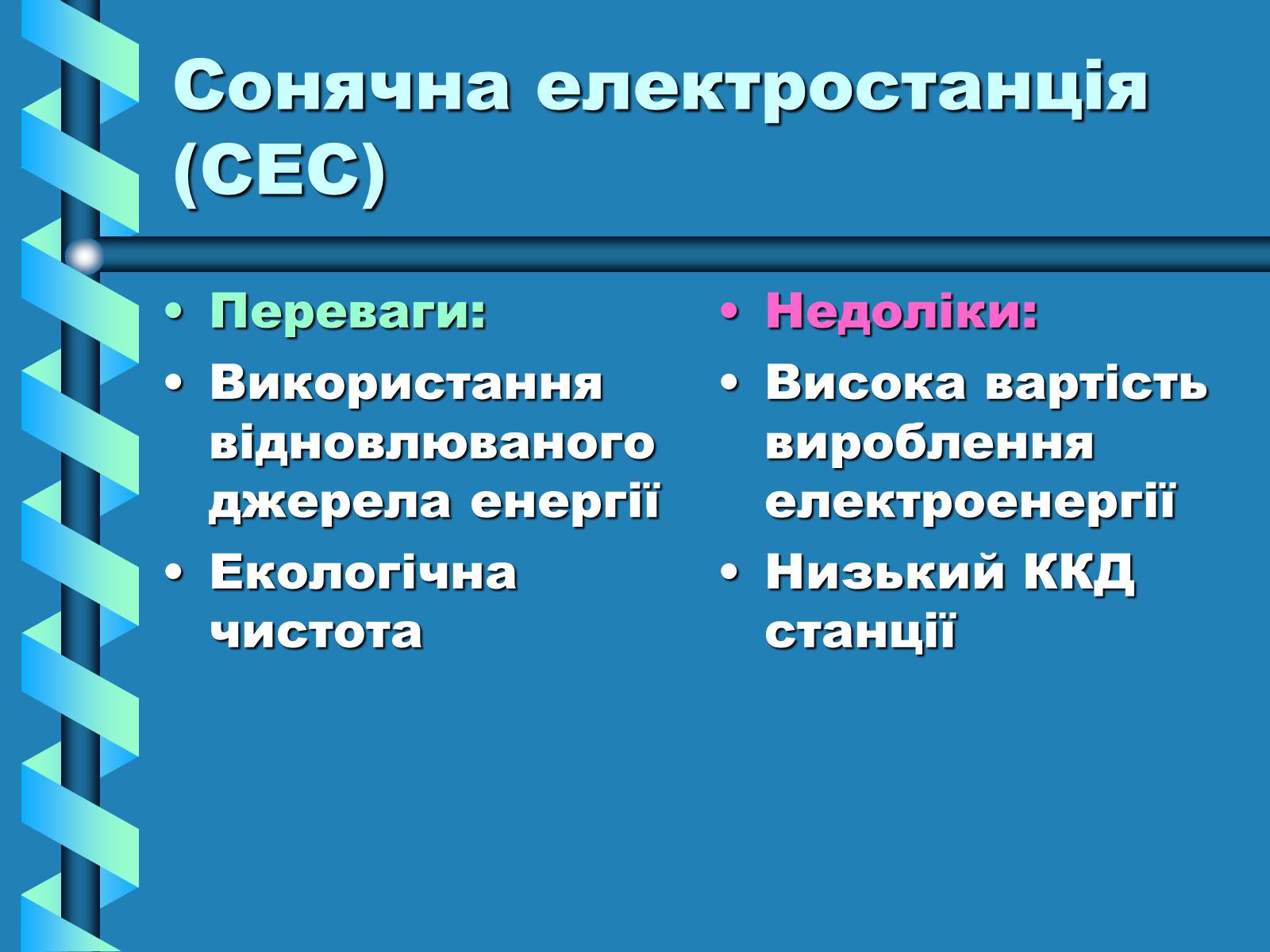 Сонячна електростанція (СЕС)

• Переваги:
• Використання відновлюваного джерела енергії
• Екологічна чистота

• Недоліки:
• Висока вартість вироблення електроенергії
• Низький ККД станції